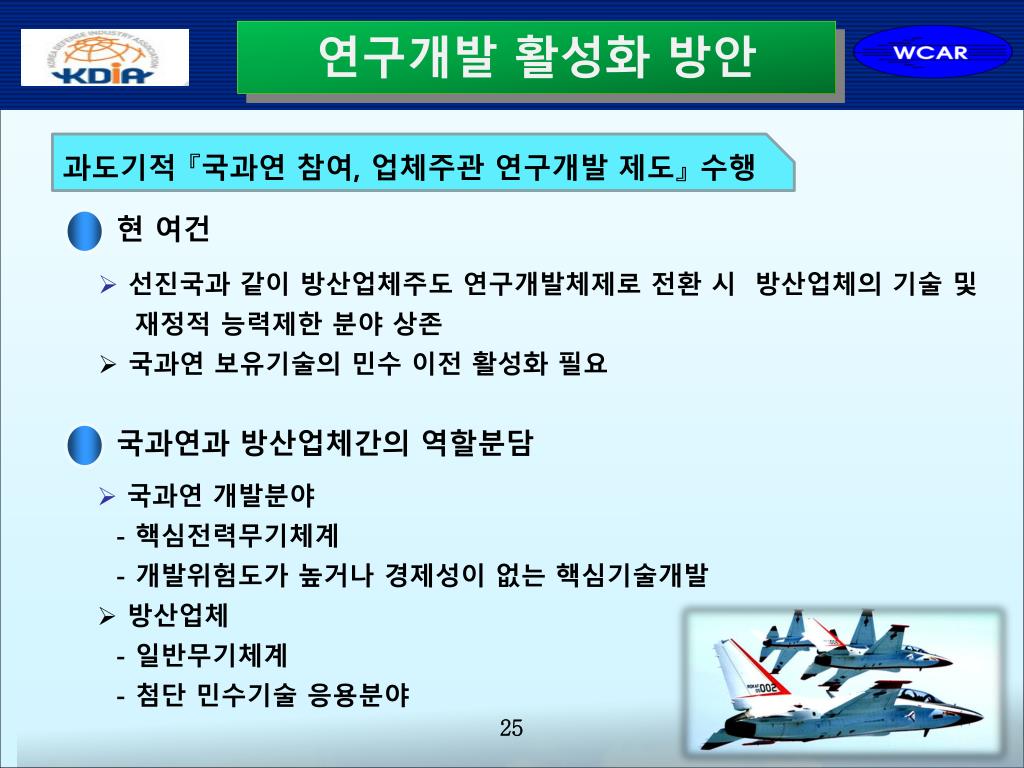 KOREA DEFENSE INDUSTRY ASSOCIATION
KDIA

연구개발 활성화 방안

WCAR

과도기적『국과연 참여, 업체주관 연구개발 제도』수행

현 여건

➢ 선진국과 같이 방산업체주도 연구개발체제로 전환 시 방산업체의 기술 및 재정적 능력제한 분야 상존

➢ 국과연 보유기술의 민수 이전 활성화 필요

국과연과 방산업체간의 역할분담

➢ 국과연 개발분야
- 핵심전력무기체계
- 개발위험도가 높거나 경제성이 없는 핵심기술개발

➢ 방산업체
- 일반무기체계
- 첨단 민수기술 응용분야

002

25